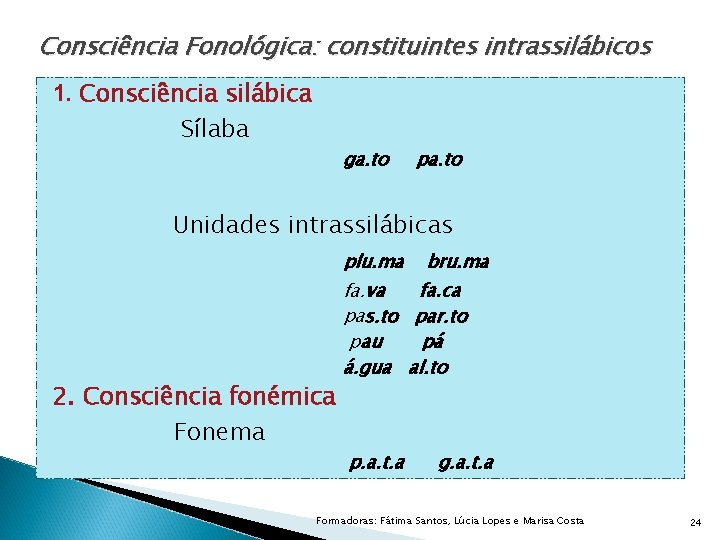 Consciência Fonológica: constituintes intrassilábicos

1. Consciência silábica

Sílaba

ga.to pa.to

Unidades intrassilábicas

plu.ma bru.ma

fa.va fa.ca

pas.to par.to

pau pá

á.gua al.to

2. Consciência fonémica

Fonema

p.a.t.a g.a.t.a

Formadoras: Fátima Santos, Lúcia Lopes e Marisa Costa

24